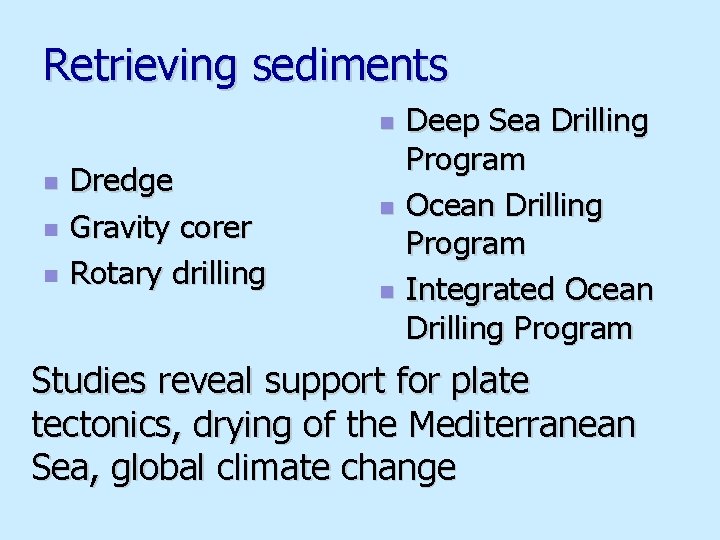 Retrieving sediments

- Dredge
- Gravity corer
- Rotary drilling

- Deep Sea Drilling Program
- Ocean Drilling Program
- Integrated Ocean Drilling Program

Studies reveal support for plate tectonics, drying of the Mediterranean Sea, global climate change